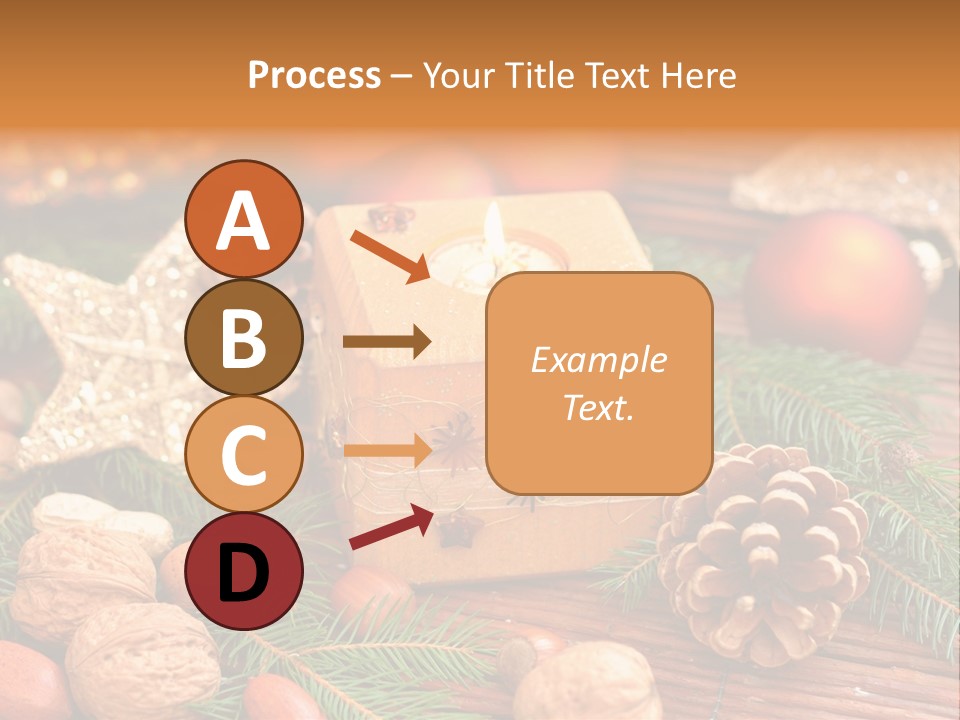 Process – Your Title Text Here

A

B

C

D

Example Text.